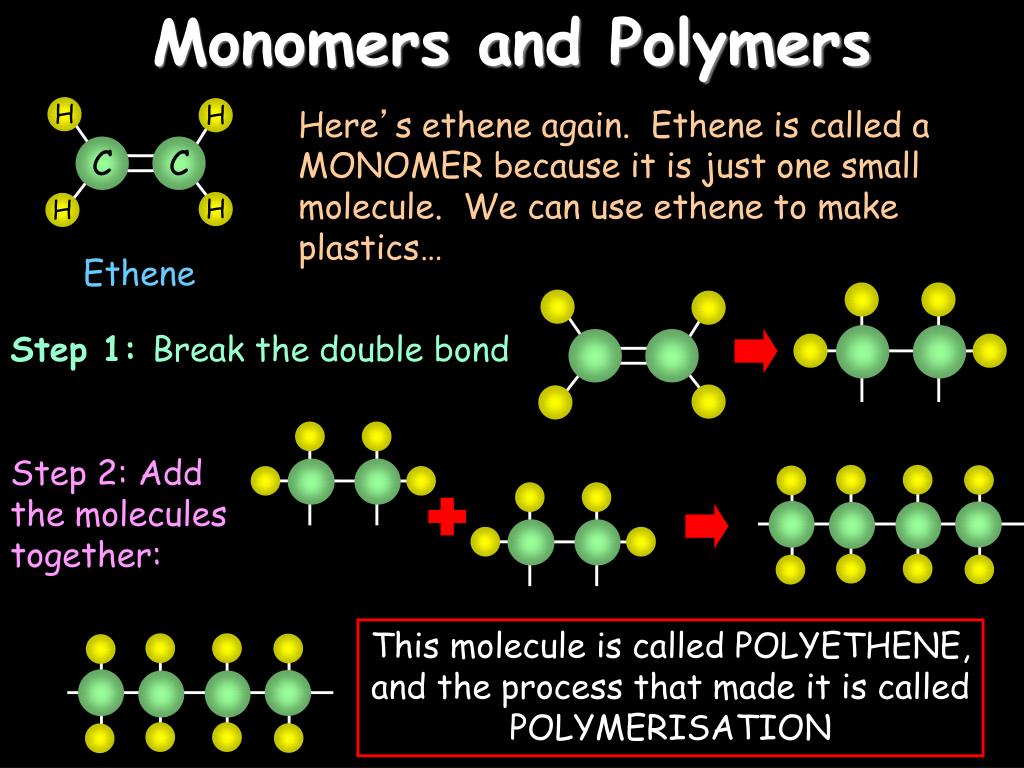 Monomers and Polymers

H H C C H H

Ethene

Here's ethene again. Ethene is called a MONOMER because it is just one small molecule. We can use ethene to make plastics…

Step 1: Break the double bond

Step 2: Add the molecules together:

This molecule is called POLYETHENE, and the process that made it is called POLYMERISATION